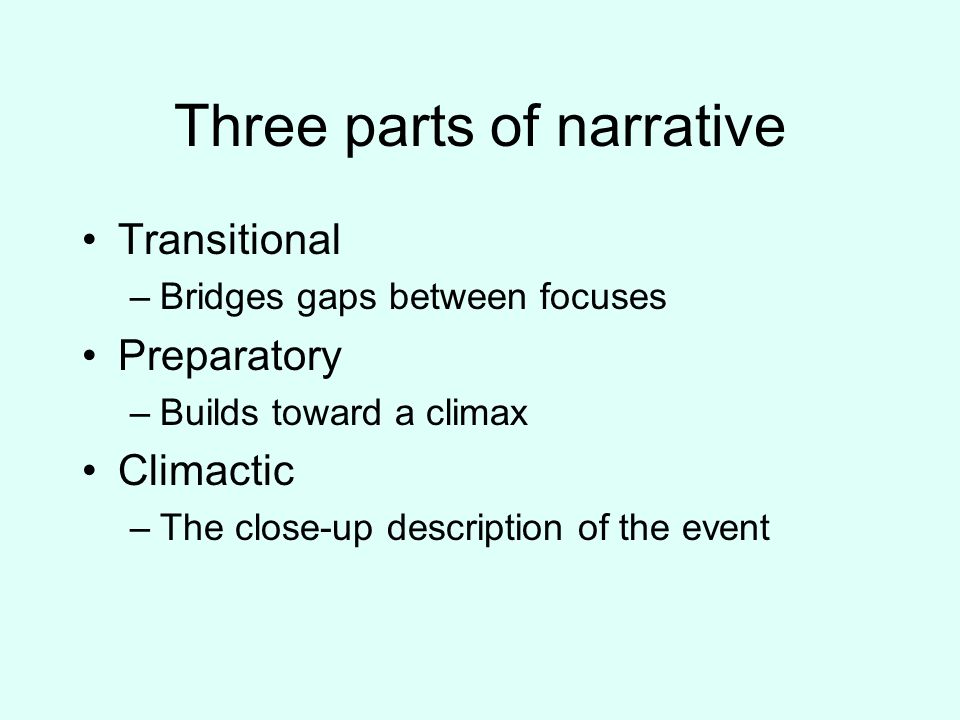 Three parts of narrative

• Transitional
– Bridges gaps between focuses
• Preparatory
– Builds toward a climax
• Climactic
– The close-up description of the event